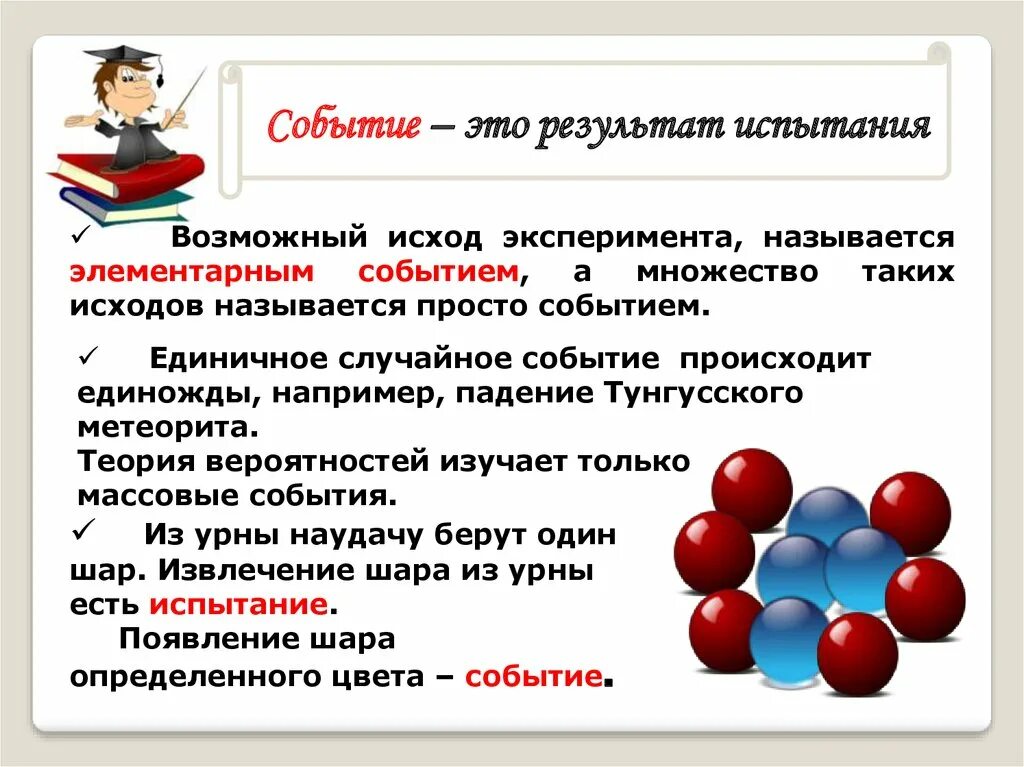 Событие – это результат испытания

✓ Возможный исход эксперимента, называется элементарным событием, а множество таких исходов называется просто событием.

✓ Единичное случайное событие происходит единожды, например, падение Тунгусского метеорита.
Теория вероятностей изучает только массовые события.

✓ Из урны наудачу берут один шар. Извлечение шара из урны есть испытание.
Появление шара определенного цвета – событие.